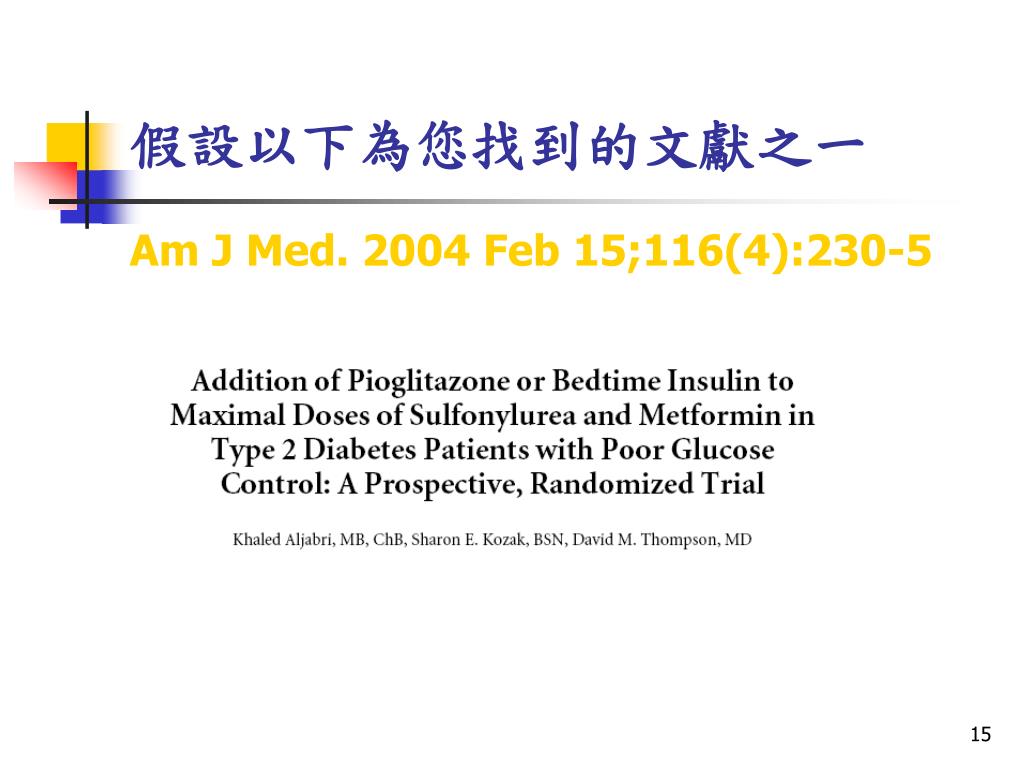 假設以下為您找到的文獻之一

Am J Med. 2004 Feb 15;116(4):230-5

Addition of Pioglitazone or Bedtime Insulin to Maximal Doses of Sulfonylurea and Metformin in Type 2 Diabetes Patients with Poor Glucose Control: A Prospective, Randomized Trial

Khaled Aljabri, MB, ChB, Sharon E. Kozak, BSN, David M. Thompson, MD

15